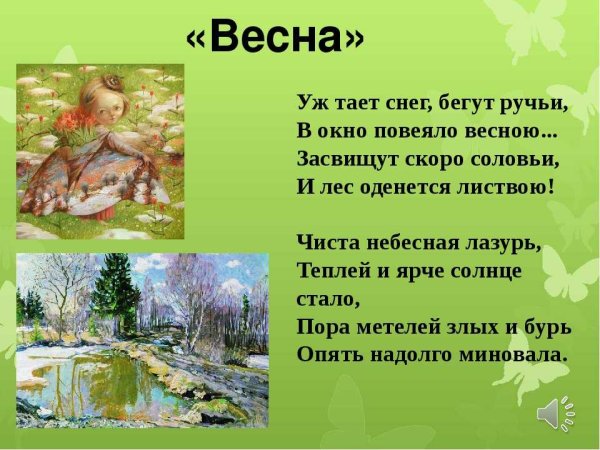 «Весна»

Уж тает снег, бегут ручьи,
В окно повеяло весною…
Засвищут скоро соловьи,
И лес оденется листвою!

Чиста небесная лазурь,
Теплей и ярче солнце стало,
Пора метелей злых и бурь
Опять надолго миновала.